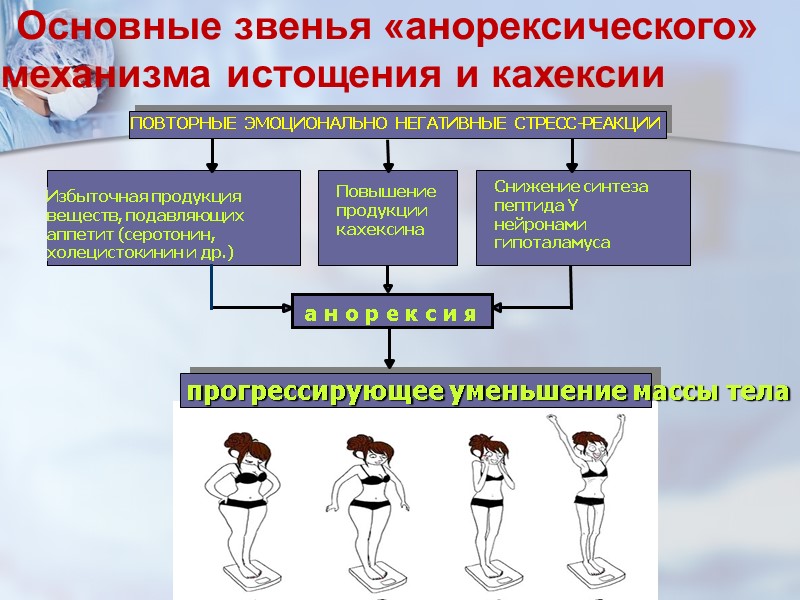 Основные звенья «анорексического» механизма истощения и кахексии

ПОВТОРНЫЕ ЭМОЦИОНАЛЬНО НЕГАТИВНЫЕ СТРЕСС-РЕАКЦИИ

Избыточная продукция веществ, подавляющих аппетит (серотонин, холецистокинин и др.)

Повышение продукции кахексина

Снижение синтеза пептида Y нейронами гипоталамуса

а н о р е к с и я

прогрессирующее уменьшение массы тела